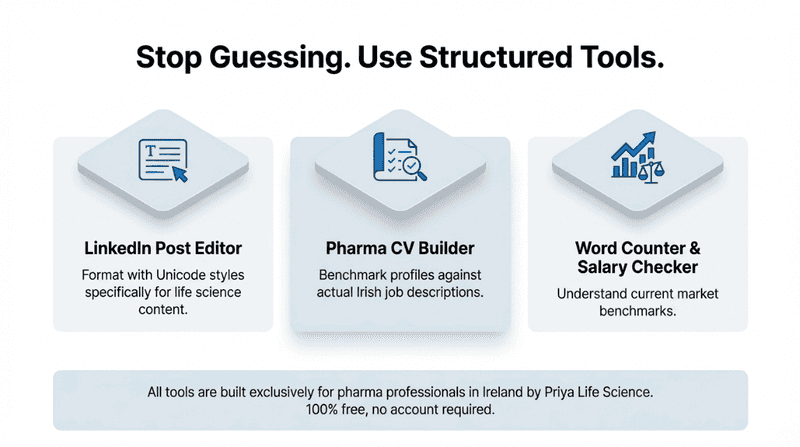 Stop Guessing. Use Structured Tools.

T

LinkedIn Post Editor

Format with Unicode styles specifically for life science content.

Pharma CV Builder

Benchmark profiles against actual Irish job descriptions.

Word Counter & Salary Checker

Understand current market benchmarks.

All tools are built exclusively for pharma professionals in Ireland by Priya Life Science.
100% free, no account required.